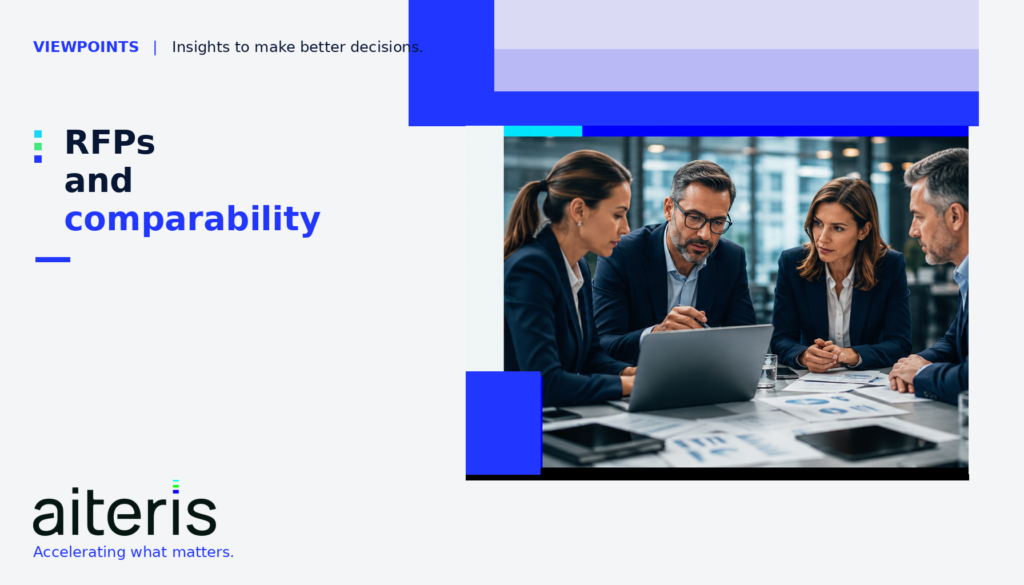 VIEWPOINTS | Insights to make better decisions.

RFPs and comparability

aiteris
Accelerating what matters.